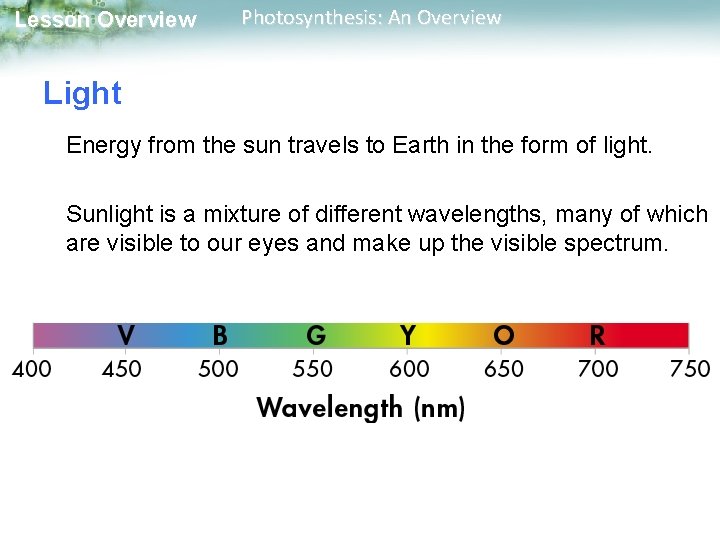 Lesson Overview Photosynthesis: An Overview

Light

Energy from the sun travels to Earth in the form of light.

Sunlight is a mixture of different wavelengths, many of which are visible to our eyes and make up the visible spectrum.

V B G Y O R

400 450 500 550 600 650 700 750

Wavelength (nm)